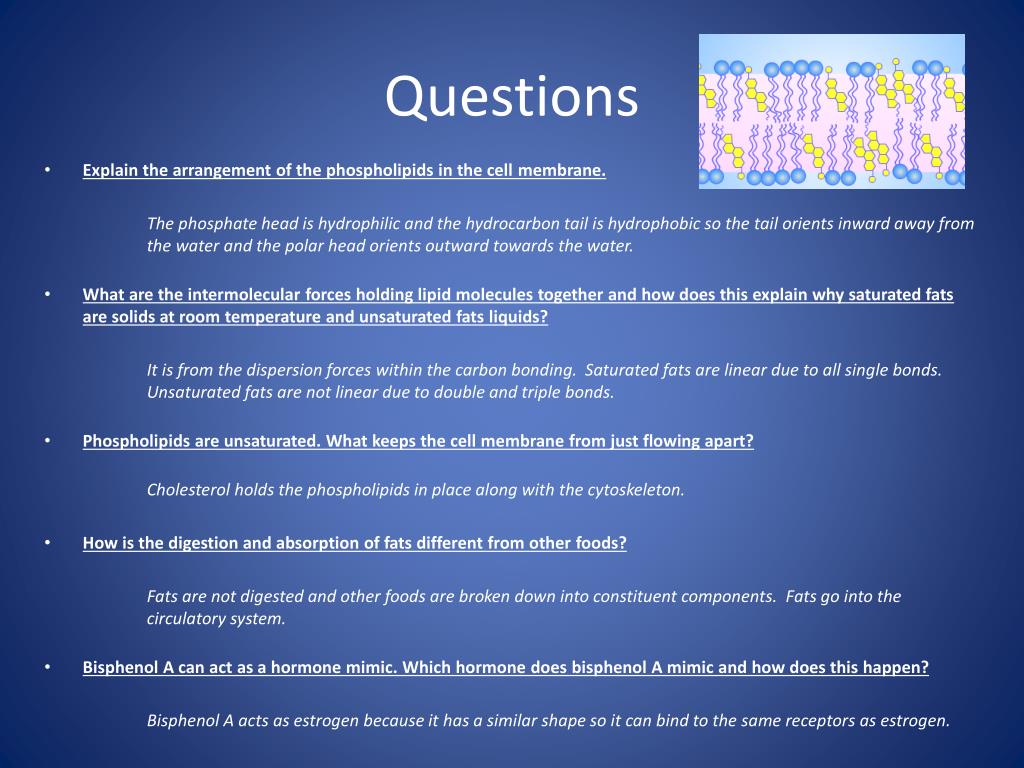 Questions

• Explain the arrangement of the phospholipids in the cell membrane.

The phosphate head is hydrophilic and the hydrocarbon tail is hydrophobic so the tail orients inward away from the water and the polar head orients outward towards the water.

• What are the intermolecular forces holding lipid molecules together and how does this explain why saturated fats are solids at room temperature and unsaturated fats liquids?

It is from the dispersion forces within the carbon bonding. Saturated fats are linear due to all single bonds. Unsaturated fats are not linear due to double and triple bonds.

• Phospholipids are unsaturated. What keeps the cell membrane from just flowing apart?

Cholesterol holds the phospholipids in place along with the cytoskeleton.

• How is the digestion and absorption of fats different from other foods?

Fats are not digested and other foods are broken down into constituent components. Fats go into the circulatory system.

• Bisphenol A can act as a hormone mimic. Which hormone does bisphenol A mimic and how does this happen?

Bisphenol A acts as estrogen because it has a similar shape so it can bind to the same receptors as estrogen.